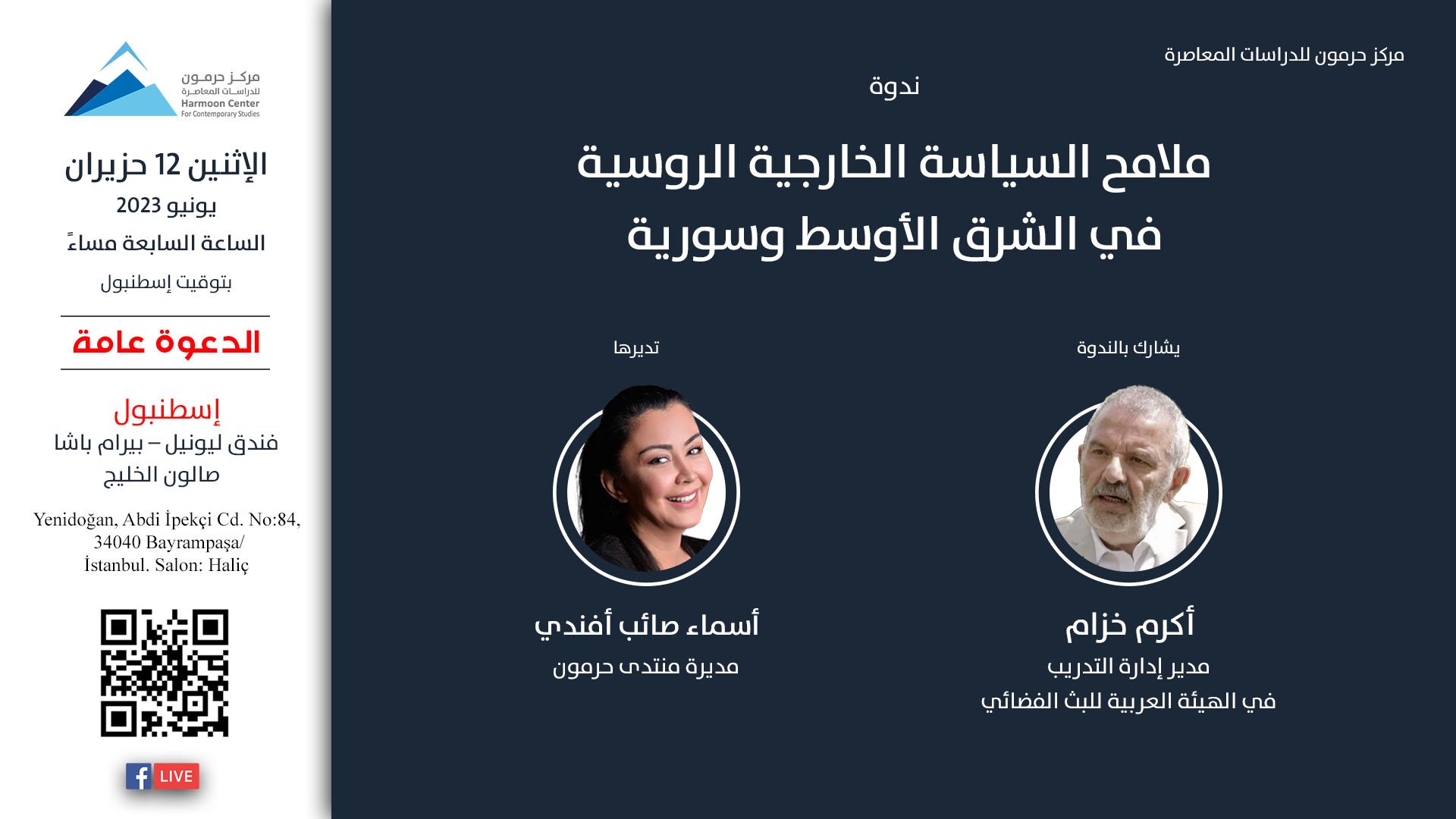 مركز حرمون للدراسات المعاصرة

ندوة

ملامح السياسة الخارجية الروسية في الشرق الأوسط وسورية

يشارك بالندوة

أكرم خزام
مدير إدارة التدريب
في الهيئة العربية للبث الفضائي

تديرها

أسماء صائب أفندي
مديرة منتدى حرمون

مركز حرمون للدراسات المعاصرة
Harmoon Center For Contemporary Studies

الإثنين 12 حزيران
يونيو 2023
الساعة السابعة مساءً
بتوقيت إسطنبول

الدعوة عامة

إسطنبول
فندق ليونيل – بيرام باشا
صالون الخليج

Yenidoğan, Abdi İpekçi Cd. No:84, 34040 Bayrampaşa/ İstanbul. Salon: Haliç

LIVE